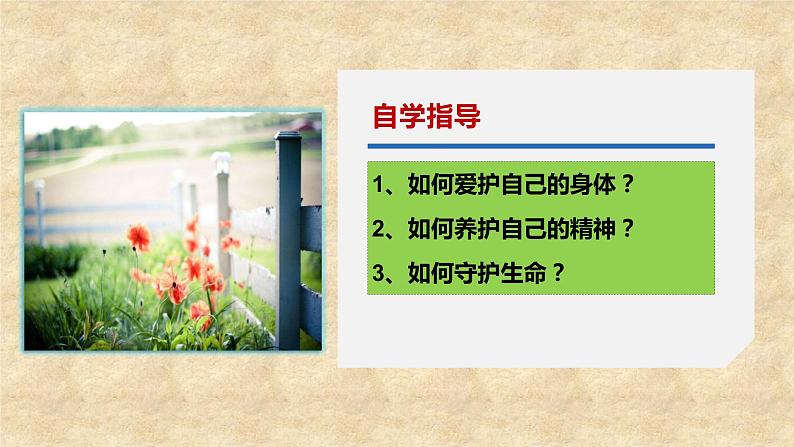 自学指导

1、如何爱护自己的身体？

2、如何养护自己的精神？

3、如何守护生命？